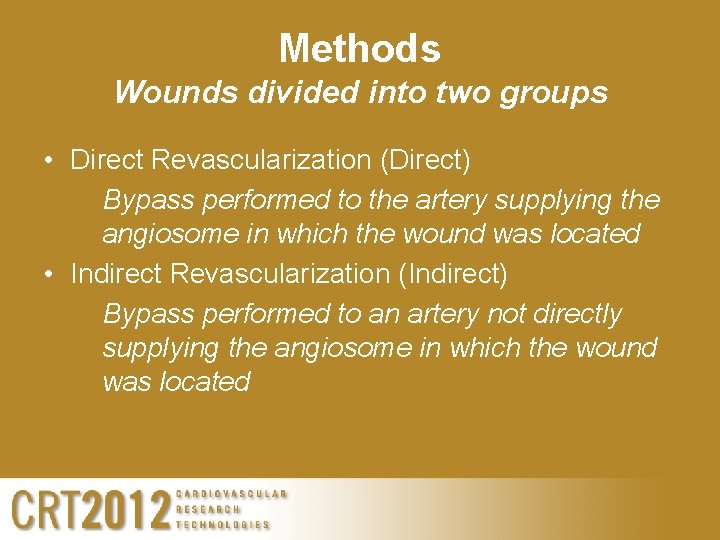 Methods
Wounds divided into two groups

• Direct Revascularization (Direct)
Bypass performed to the artery supplying the angiosome in which the wound was located
• Indirect Revascularization (Indirect)
Bypass performed to an artery not directly supplying the angiosome in which the wound was located

CRT2012 CARDIOVASCULAR RESEARCH TECHNOLOGIES